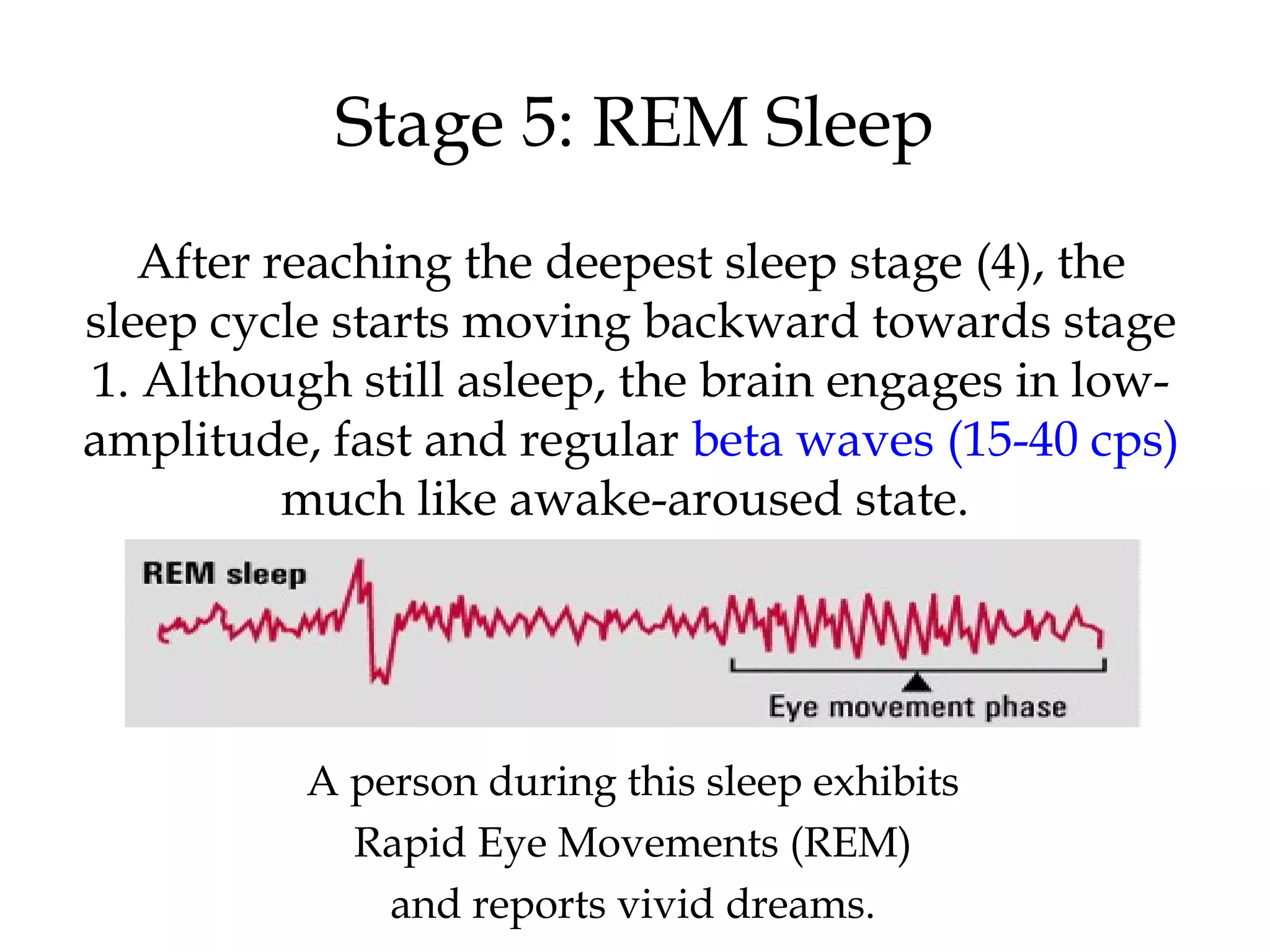 Stage 5: REM Sleep

After reaching the deepest sleep stage (4), the sleep cycle starts moving backward towards stage 1. Although still asleep, the brain engages in low-amplitude, fast and regular beta waves (15-40 cps) much like awake-aroused state.

REM sleep

Eye movement phase

A person during this sleep exhibits Rapid Eye Movements (REM) and reports vivid dreams.